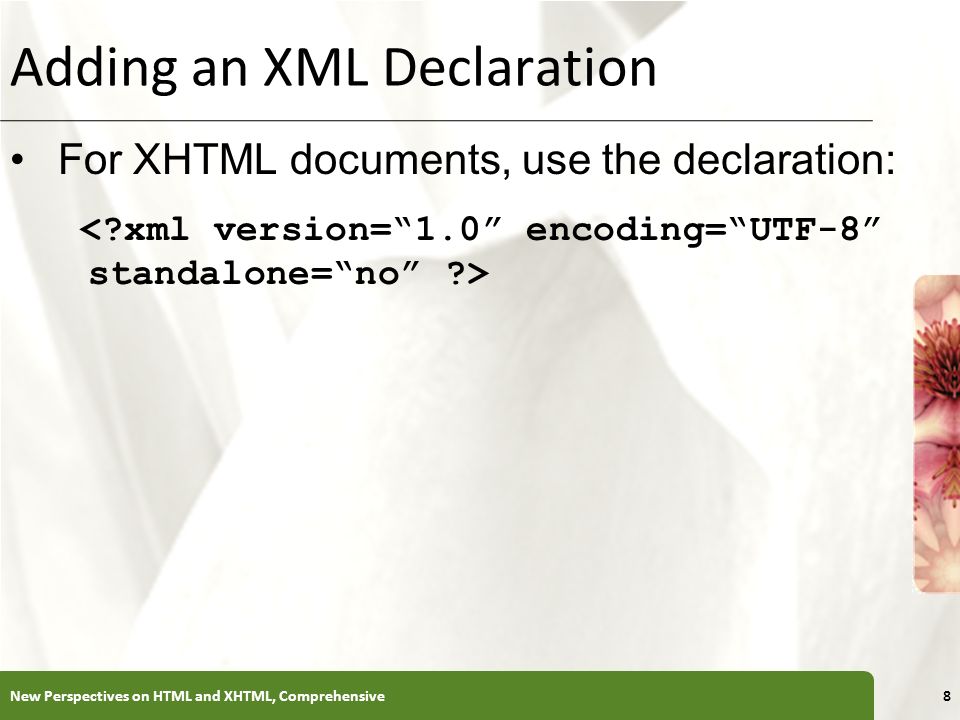 Adding an XML Declaration

• For XHTML documents, use the declaration:

<?xml version=“1.0” encoding=“UTF-8” standalone=“no” ?>

New Perspectives on HTML and XHTML, Comprehensive

8